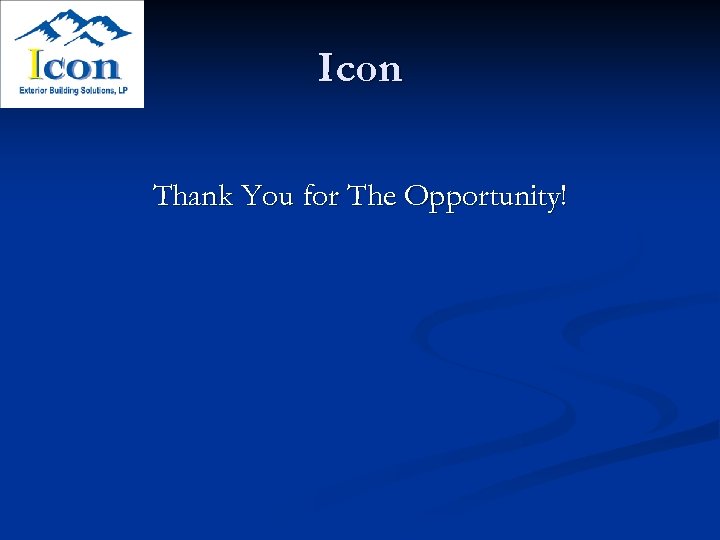 Icon
Exterior Building Solutions, LP

Icon

Thank You for The Opportunity!